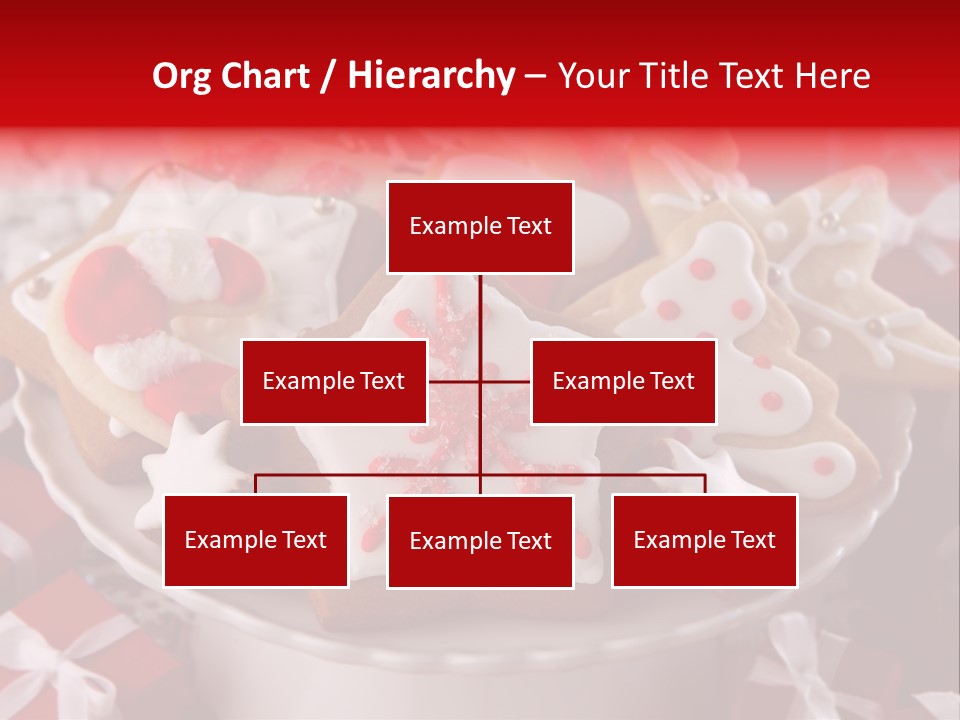 Org Chart / Hierarchy – Your Title Text Here

Example Text

Example Text

Example Text

Example Text

Example Text

Example Text